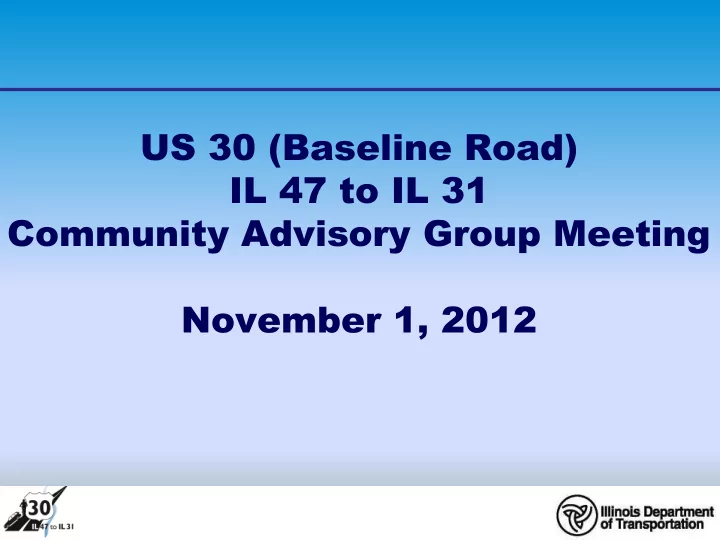 US 30 (Baseline Road)
IL 47 to IL 31
Community Advisory Group Meeting

November 1, 2012

30
IL 47 to IL 31

Illinois Department of Transportation